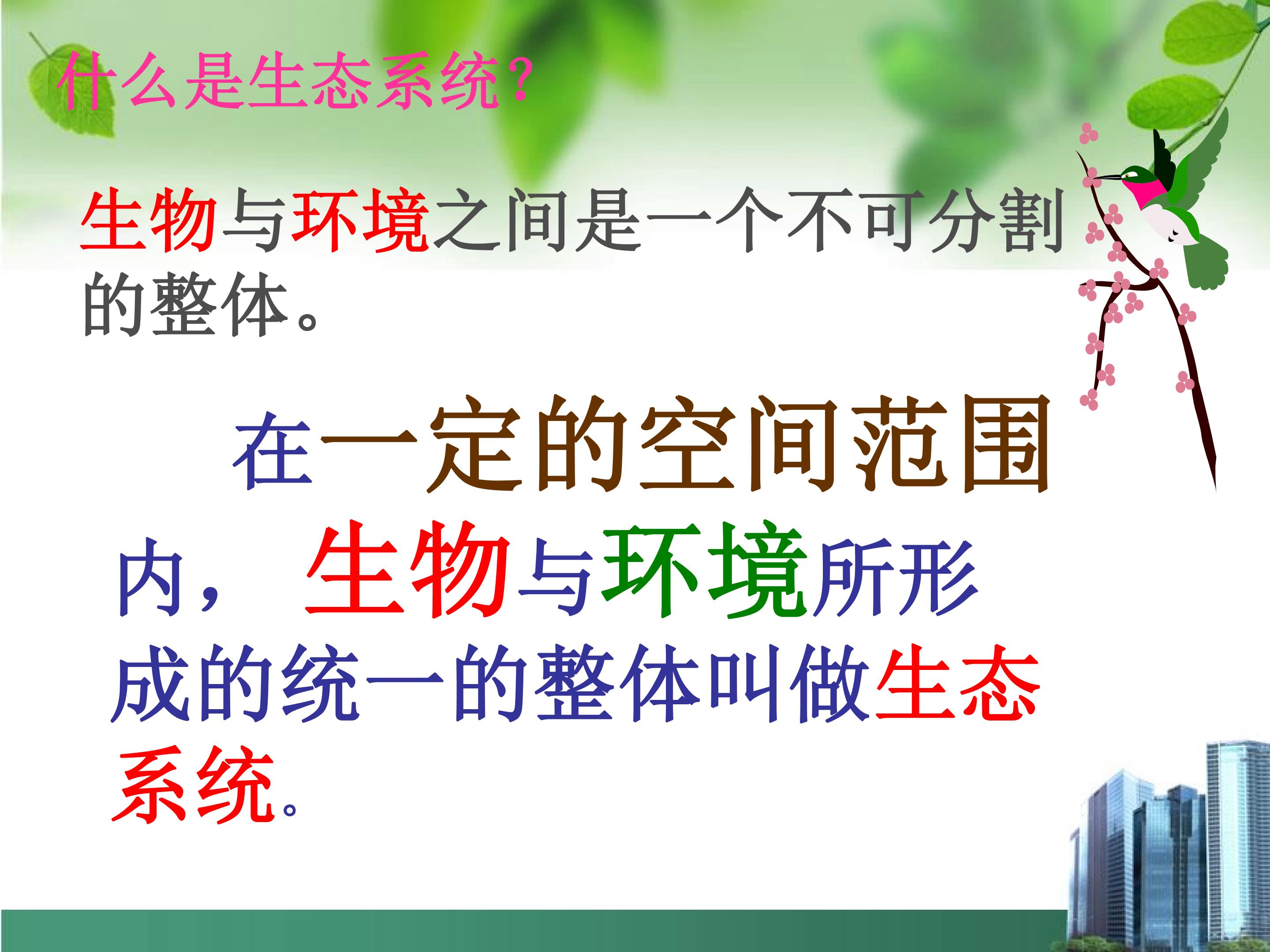 什么是生态系统?

生物与环境之间是一个不可分割的整体。

在一定的空间范围内，生物与环境所形成的统一的整体叫做生态系统。